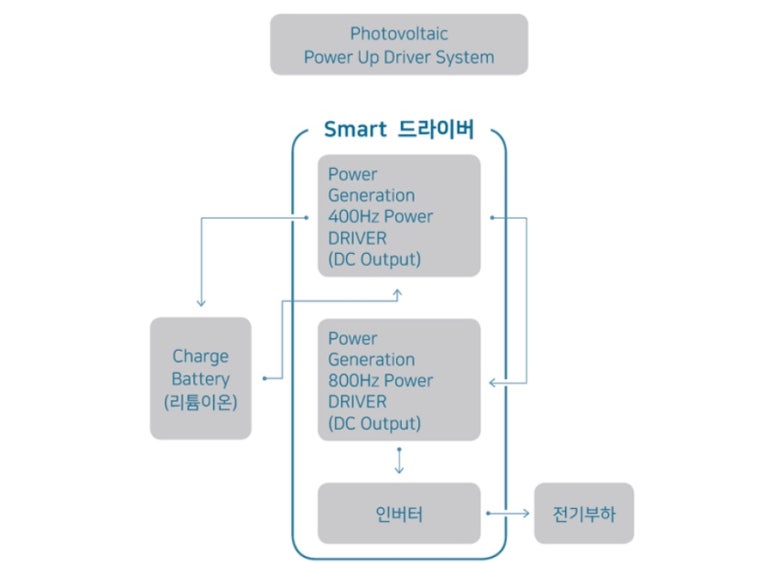 Photovoltaic
Power Up Driver System

Smart 드라이버

Power
Generation
400Hz Power
DRIVER
(DC Output)

Charge
Battery
(리튬이온)

Power
Generation
800Hz Power
DRIVER
(DC Output)

인버터

전기부하